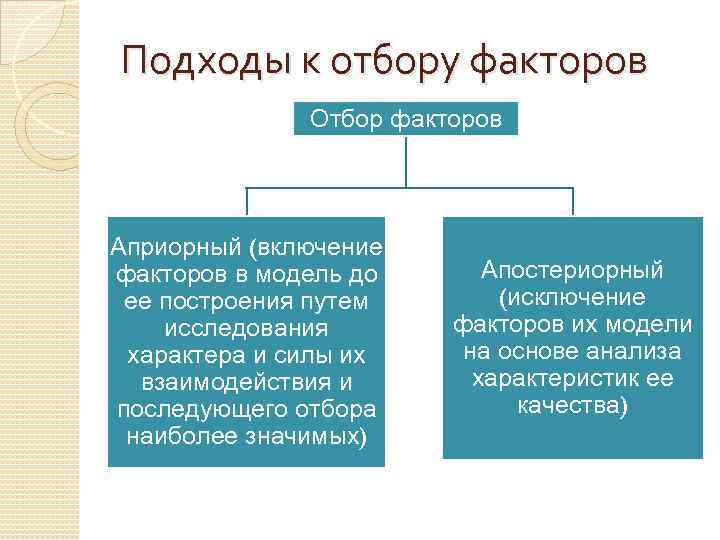 Подходы к отбору факторов

Отбор факторов

Априорный (включение факторов в модель до ее построения путем исследования характера и силы их взаимодействия и последующего отбора наиболее значимых)

Апостериорный (исключение факторов их модели на основе анализа характеристик ее качества)